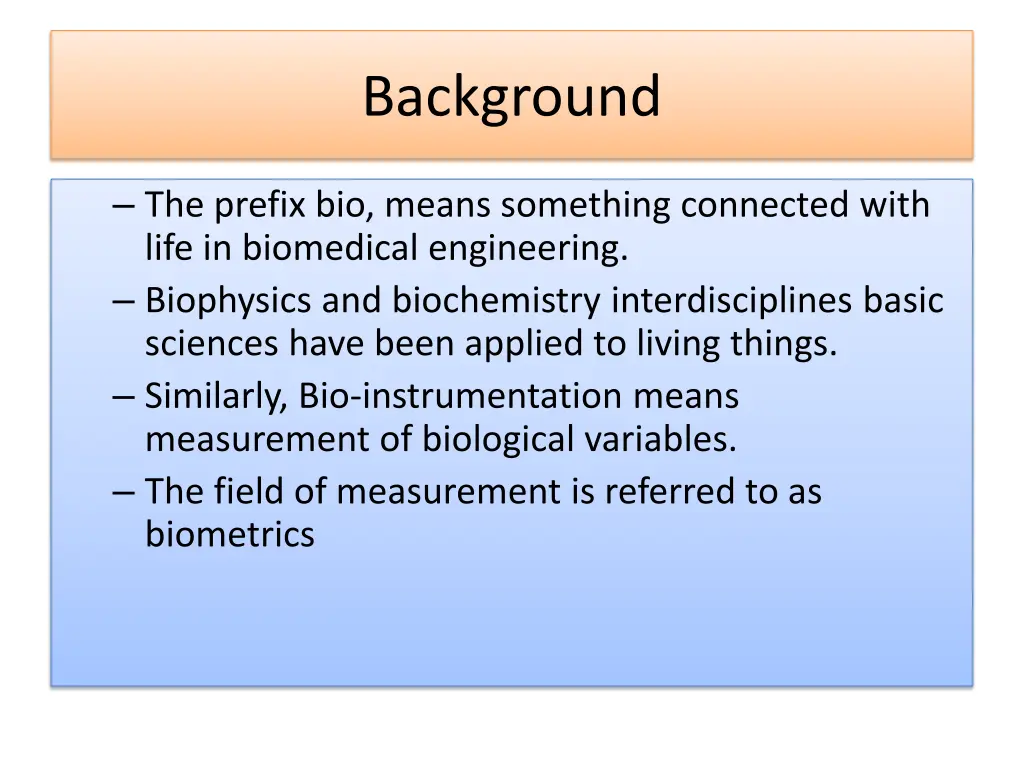 Background

– The prefix bio, means something connected with life in biomedical engineering.
– Biophysics and biochemistry interdisciplines basic sciences have been applied to living things.
– Similarly, Bio-instrumentation means measurement of biological variables.
– The field of measurement is referred to as biometrics